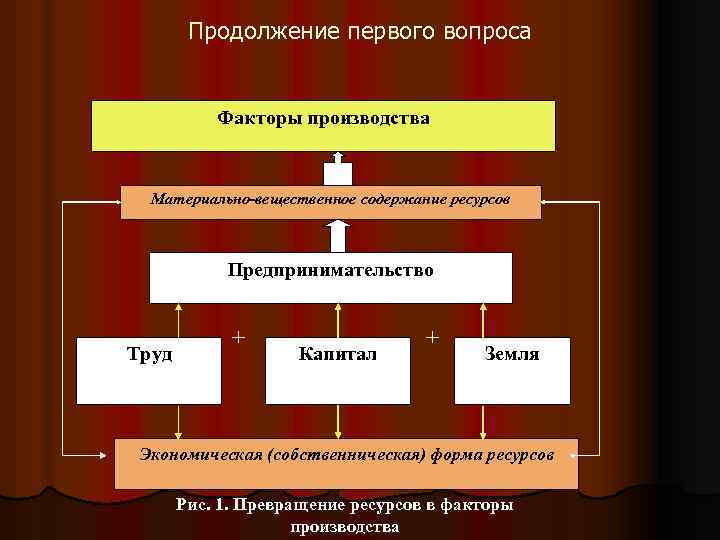 Продолжение первого вопроса

Факторы производства

Материально-вещественное содержание ресурсов

Предпринимательство

Труд

+

Капитал

+

Земля

Экономическая (собственническая) форма ресурсов

Рис. 1. Превращение ресурсов в факторы производства